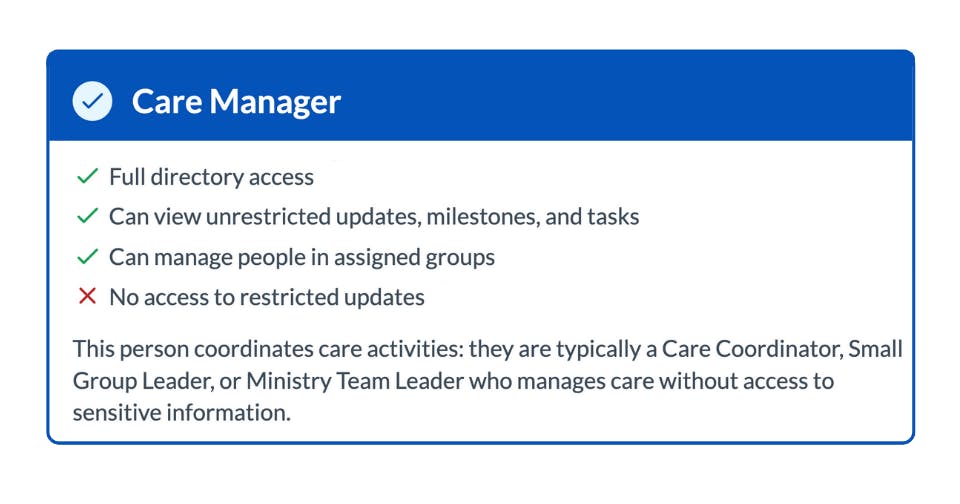 Care Manager

✓ Full directory access
✓ Can view unrestricted updates, milestones, and tasks
✓ Can manage people in assigned groups
✗ No access to restricted updates

This person coordinates care activities: they are typically a Care Coordinator, Small Group Leader, or Ministry Team Leader who manages care without access to sensitive information.